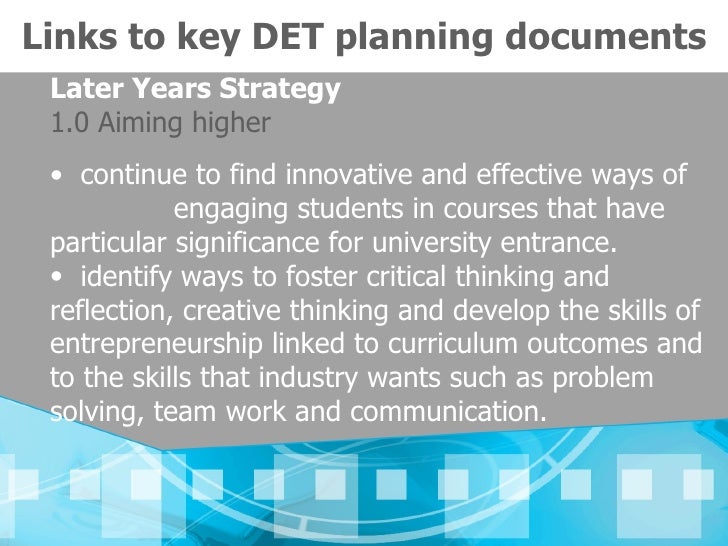 Links to key DET planning documents

Later Years Strategy
1.0 Aiming higher

• continue to find innovative and effective ways of engaging students in courses that have particular significance for university entrance.
• identify ways to foster critical thinking and reflection, creative thinking and develop the skills of entrepreneurship linked to curriculum outcomes and to the skills that industry wants such as problem solving, team work and communication.